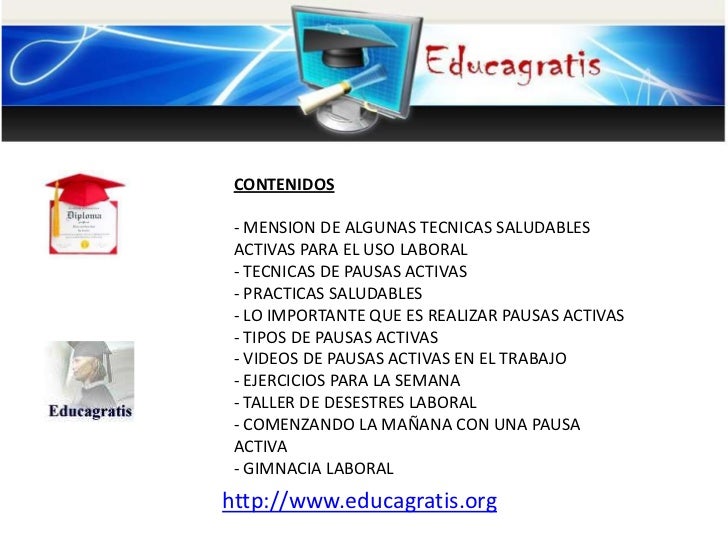 Educagratis

Diploma

Educagratis

CONTENIDOS

- MENSION DE ALGUNAS TECNICAS SALUDABLES ACTIVAS PARA EL USO LABORAL
- TECNICAS DE PAUSAS ACTIVAS
- PRACTICAS SALUDABLES
- LO IMPORTANTE QUE ES REALIZAR PAUSAS ACTIVAS
- TIPOS DE PAUSAS ACTIVAS
- VIDEOS DE PAUSAS ACTIVAS EN EL TRABAJO
- EJERCICIOS PARA LA SEMANA
- TALLER DE DESESTRES LABORAL
- COMENZANDO LA MAÑANA CON UNA PAUSA ACTIVA
- GIMNACIA LABORAL

http://www.educagratis.org